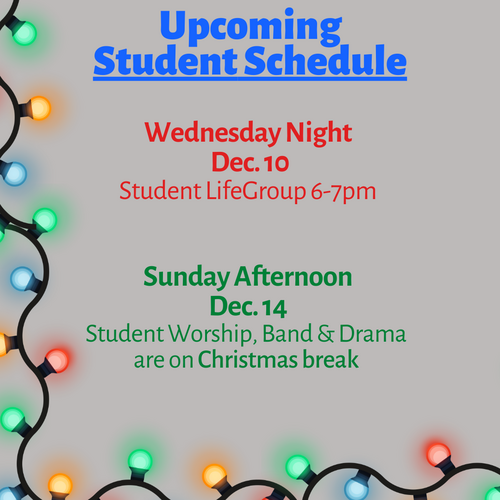 Upcoming Student Schedule

Wednesday Night
Dec. 10
Student LifeGroup 6-7pm

Sunday Afternoon
Dec. 14
Student Worship, Band & Drama are on Christmas break